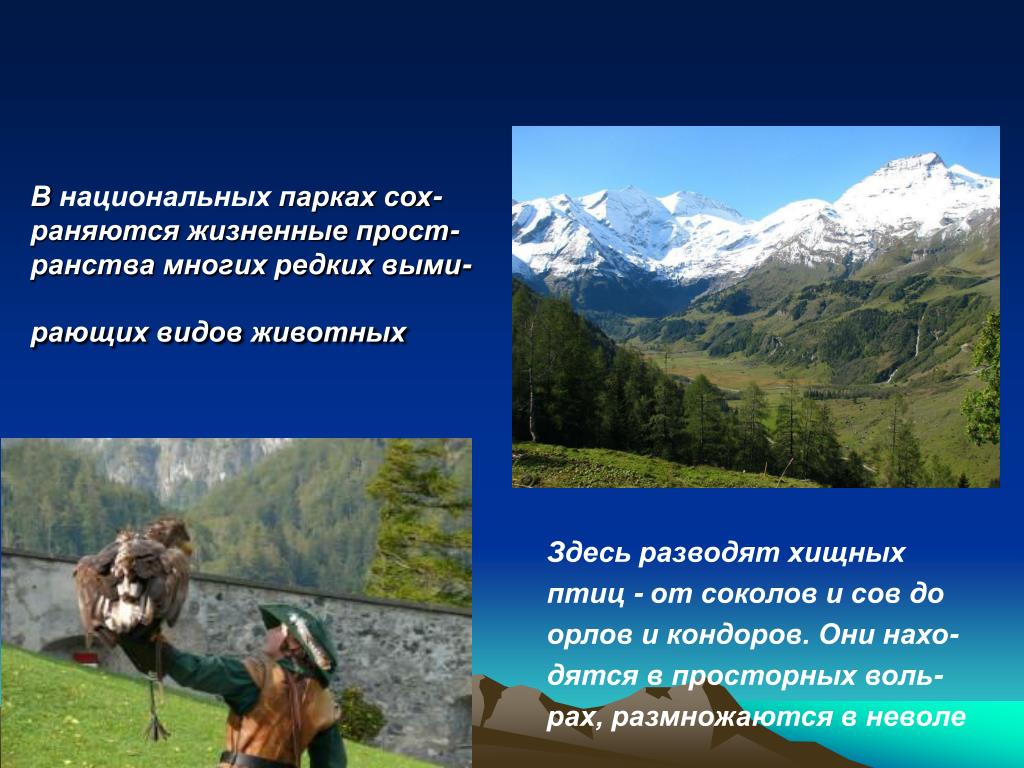 В национальных парках сохраняются жизненные пространства многих редких вымирающих видов животных

Здесь разводят хищных птиц - от соколов и сов до орлов и кондоров. Они находятся в просторных вольрах, размножаются в неволе